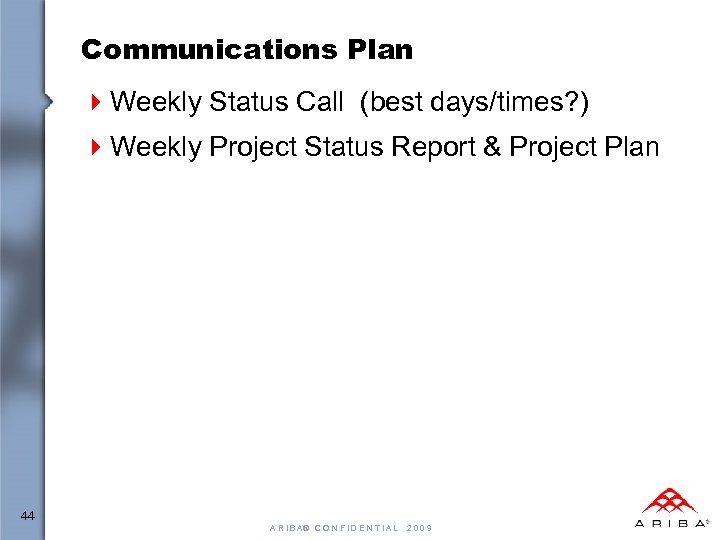 Communications Plan

Weekly Status Call (best days/times?)

Weekly Project Status Report & Project Plan

44

ARIBA® CONFIDENTIAL 2009

ARIBA®